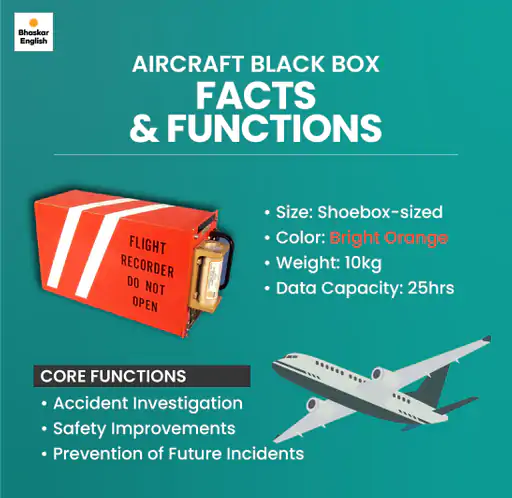 Bhaskar English

AIRCRAFT BLACK BOX
FACTS
& FUNCTIONS

FLIGHT RECORDER DO NOT OPEN

• Size: Shoebox-sized
• Color: Bright Orange
• Weight: 10kg
• Data Capacity: 25hrs

CORE FUNCTIONS
• Accident Investigation
• Safety Improvements
• Prevention of Future Incidents